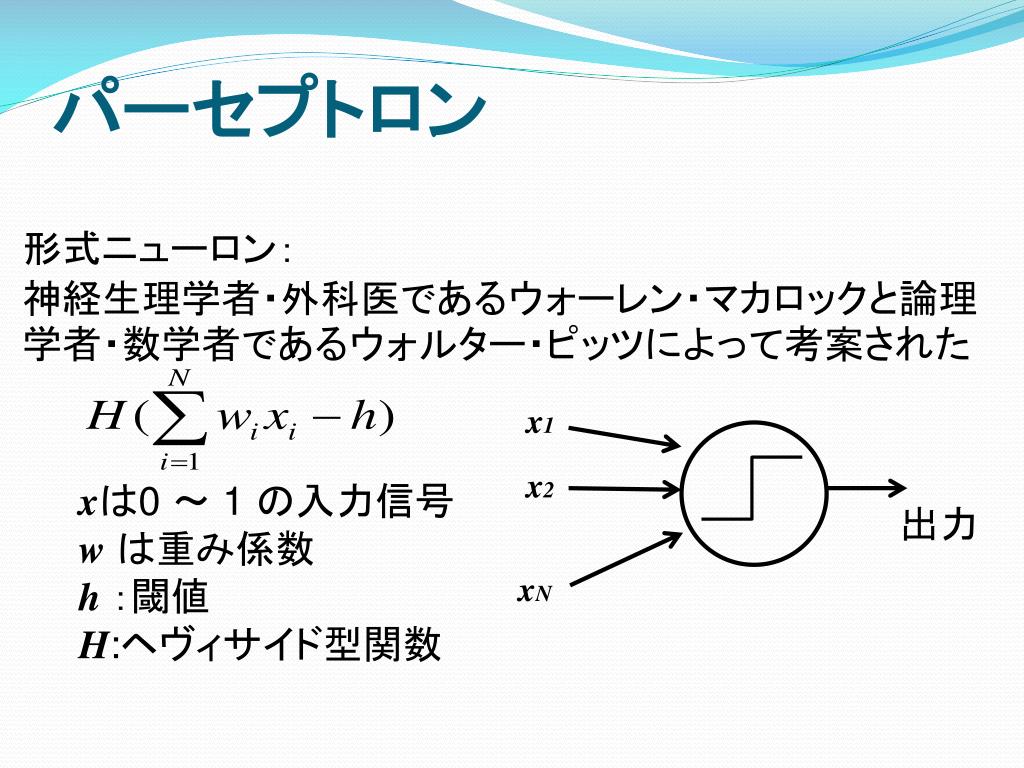 パーセプトロン

形式ニューロン：
神経生理学者・外科医であるウォーレン・マカロックと論理学者・数学者であるウォルター・ピッツによって考案された

$H(\sum_{i=1}^{N} w_i x_i - h)$

$x$は0 ～ 1 の入力信号
$w$ は重み係数
$h$ ：閾値
$H$:ヘヴィサイド型関数

$x_1$
$x_2$
$x_N$
出力